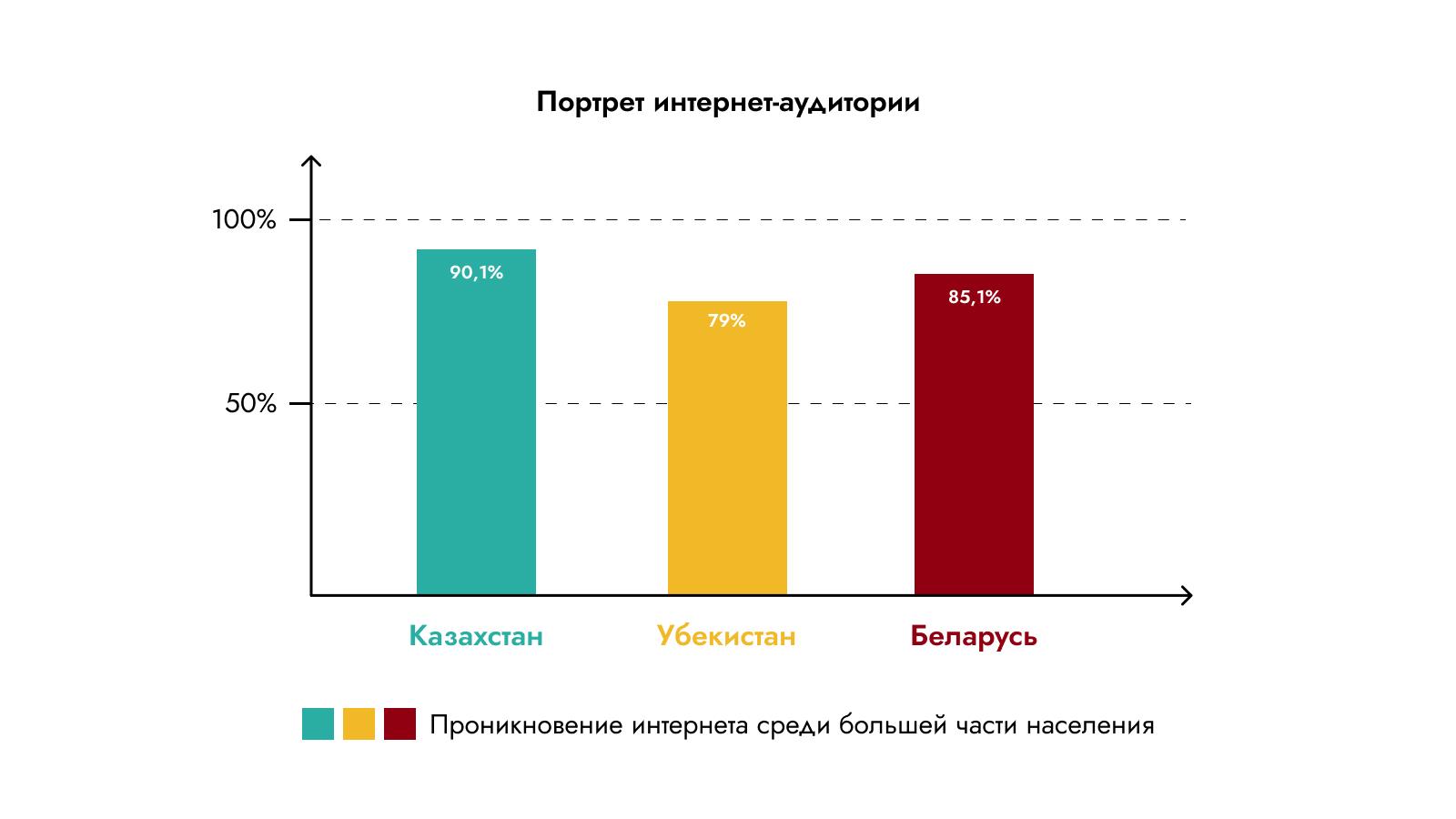 Портрет интернет-аудитории

100%

50%

90,1%

79%

85,1%

Казахстан

Убекистан

Беларусь

Проникновение интернета среди большей части населения